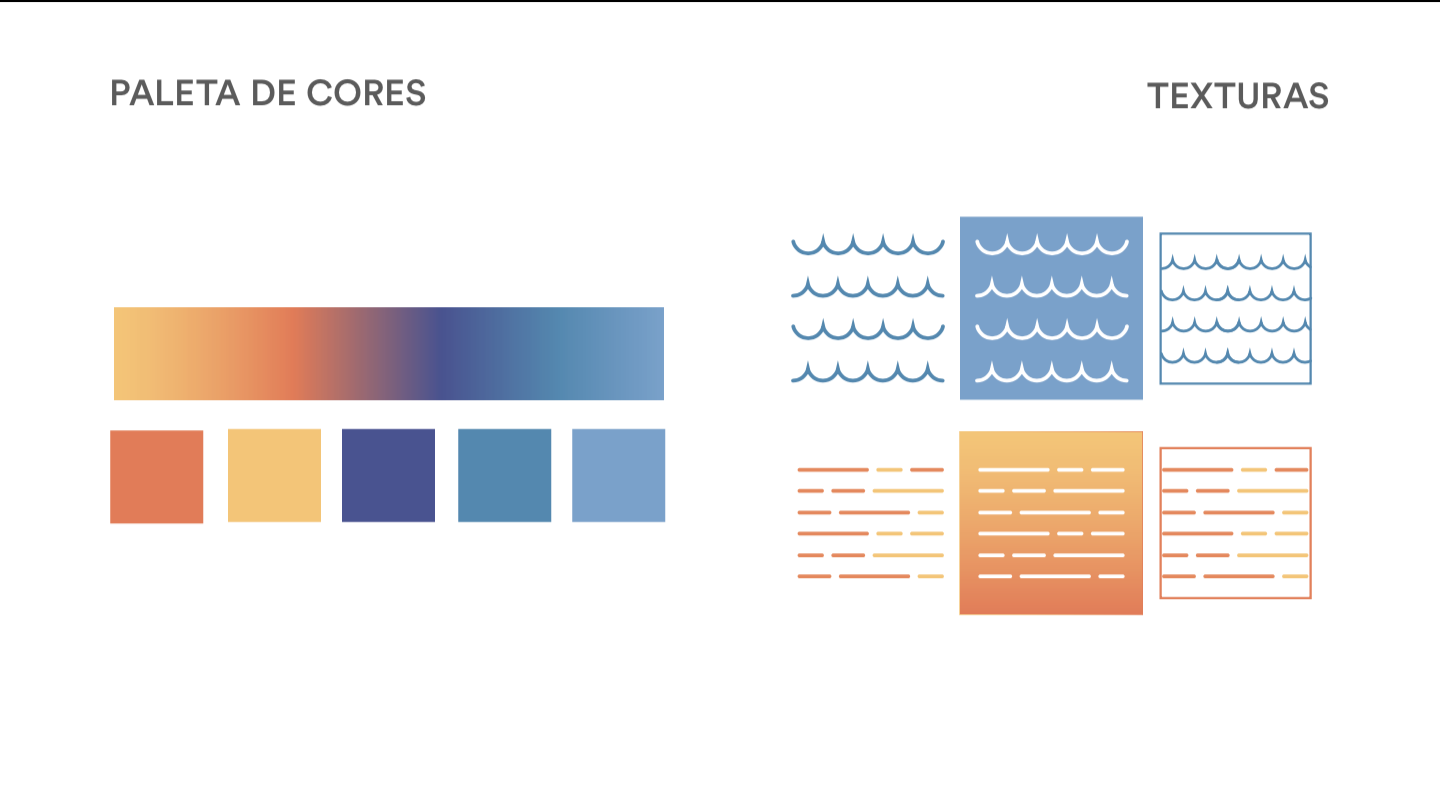 PALETA DE CORES

TEXTURAS